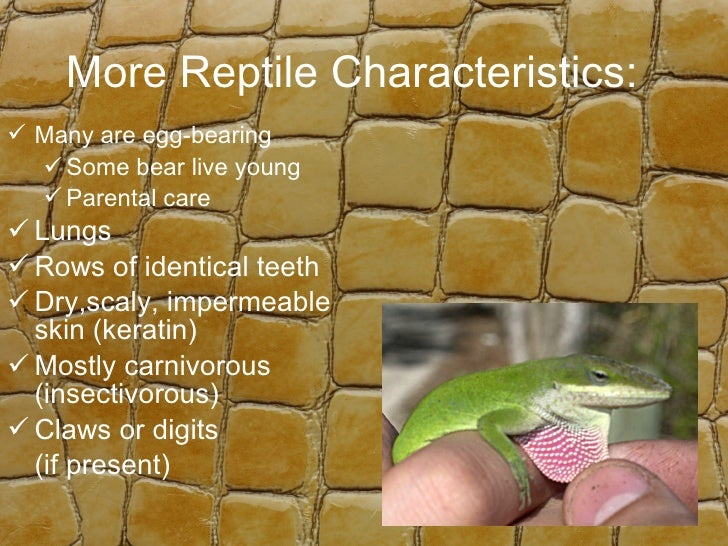 More Reptile Characteristics:

✓ Many are egg-bearing
✓ Some bear live young
✓ Parental care
✓ Lungs
✓ Rows of identical teeth
✓ Dry,scaly, impermeable skin (keratin)
✓ Mostly carnivorous (insectivorous)
✓ Claws or digits (if present)